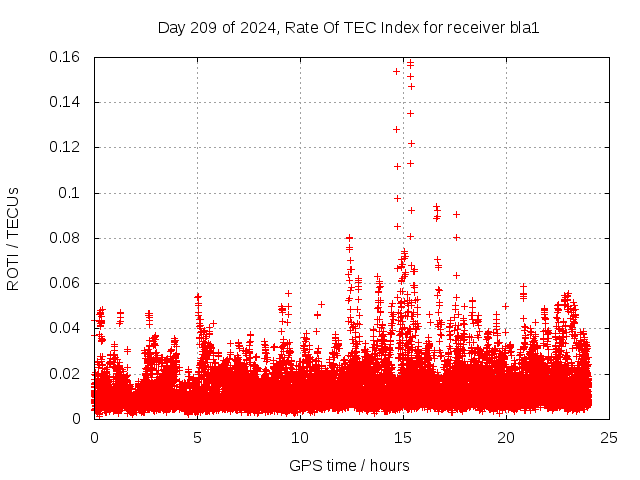 Day 209 of 2024, Rate Of TEC Index for receiver bla1

ROTI / TECUs

0.16
0.14
0.12
0.1
0.08
0.06
0.04
0.02
0

0
5
10
15
20
25

GPS time / hours